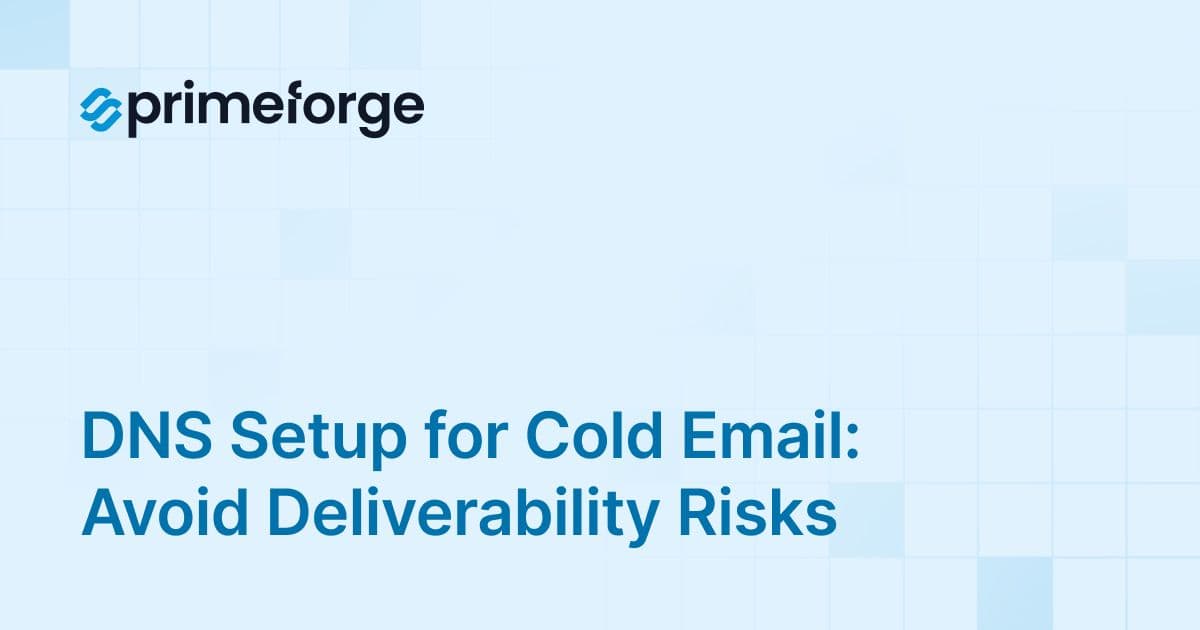 primeforge

DNS Setup for Cold Email: Avoid Deliverability Risks